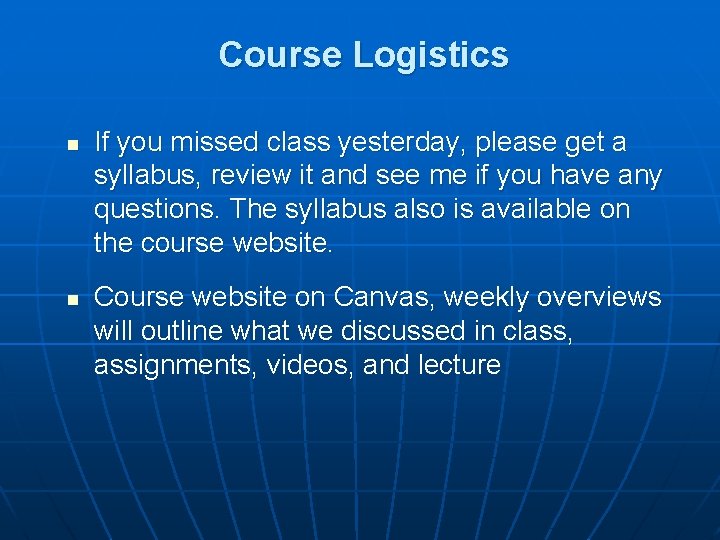 Course Logistics

- If you missed class yesterday, please get a syllabus, review it and see me if you have any questions. The syllabus also is available on the course website.
- Course website on Canvas, weekly overviews will outline what we discussed in class, assignments, videos, and lecture